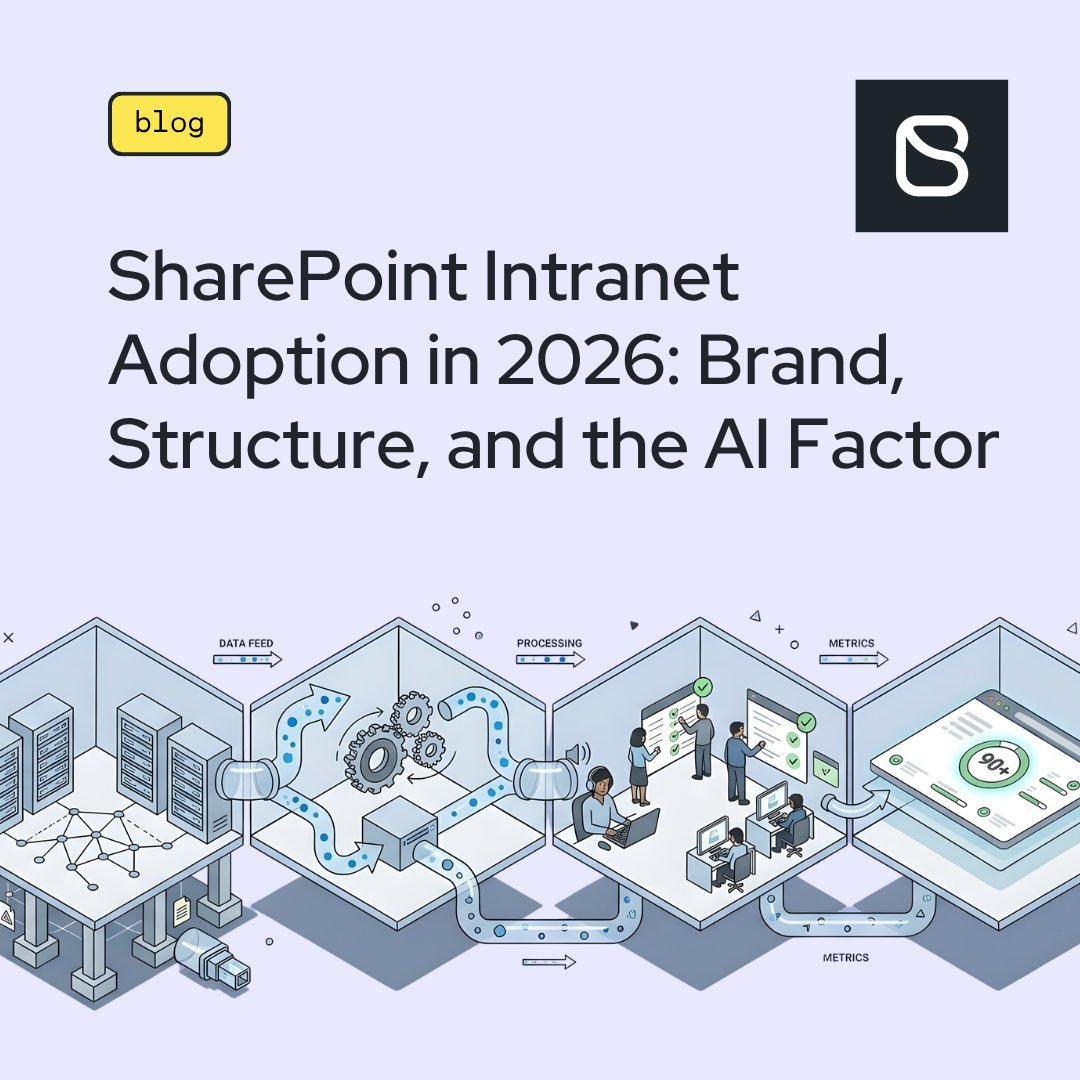 blog

SharePoint Intranet Adoption in 2026: Brand, Structure, and the AI Factor

DATA FEED

PROCESSING

METRICS

90+

METRICS